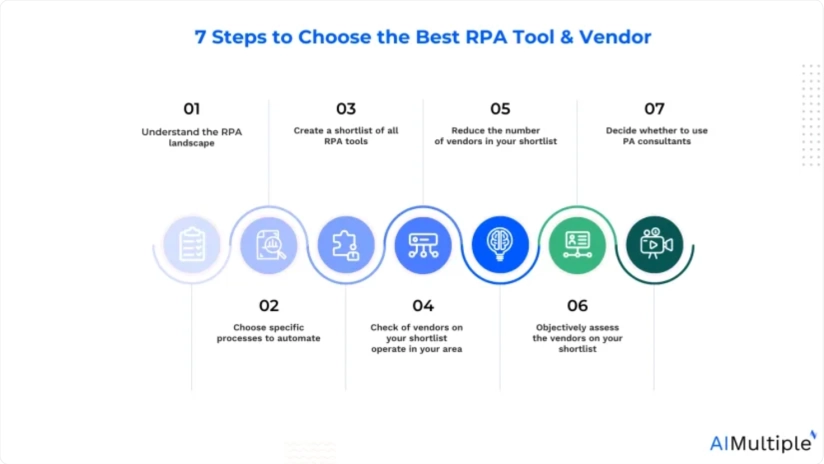 7 Steps to Choose the Best RPA Tool & Vendor

01
Understand the RPA landscape

03
Create a shortlist of all RPA tools

05
Reduce the number of vendors in your shortlist

07
Decide whether to use PA consultants

02
Choose specific processes to automate

04
Check of vendors on your shortlist operate in your area

06
Objectively assess the vendors on your shortlist

AIMultiple